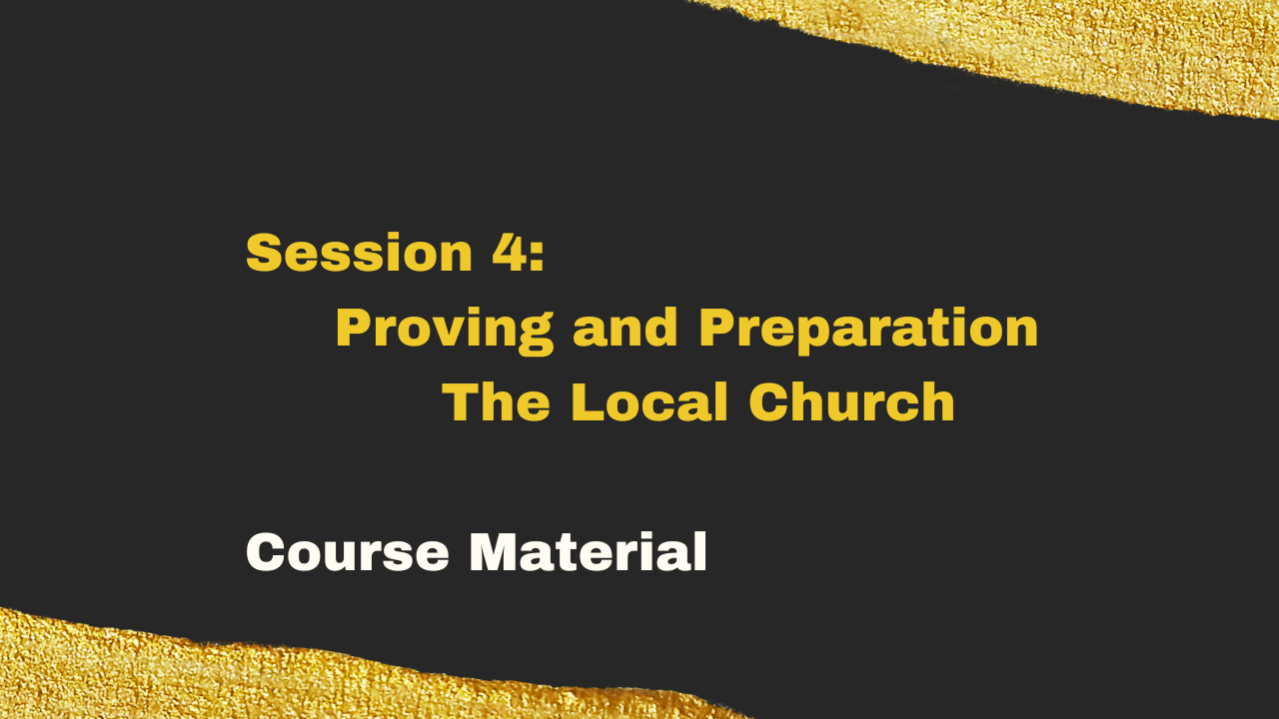 Session 4:
Proving and Preparation
The Local Church

Course Material